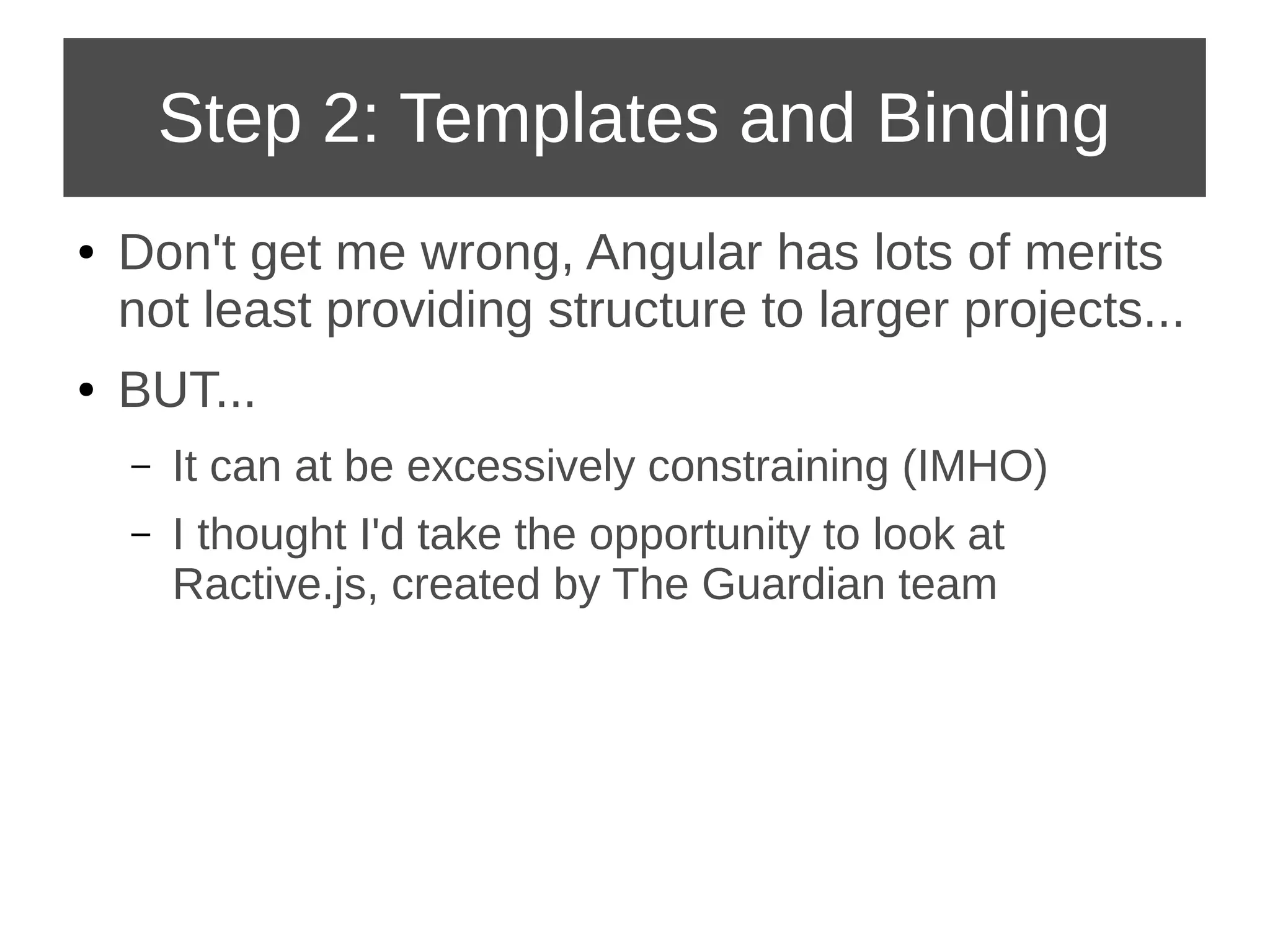 Step 2: Templates and Binding

• Don't get me wrong, Angular has lots of merits not least providing structure to larger projects...

• BUT...

– It can at be excessively constraining (IMHO)

– I thought I'd take the opportunity to look at Ractive.js, created by The Guardian team